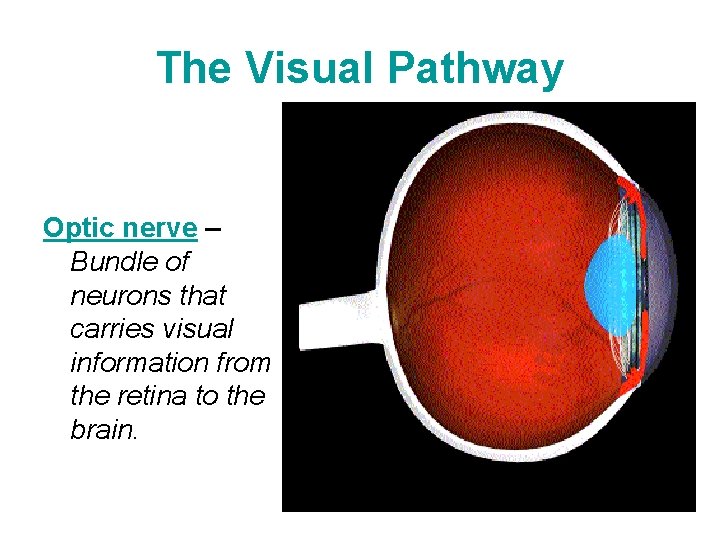 The Visual Pathway

Optic nerve – Bundle of neurons that carries visual information from the retina to the brain.